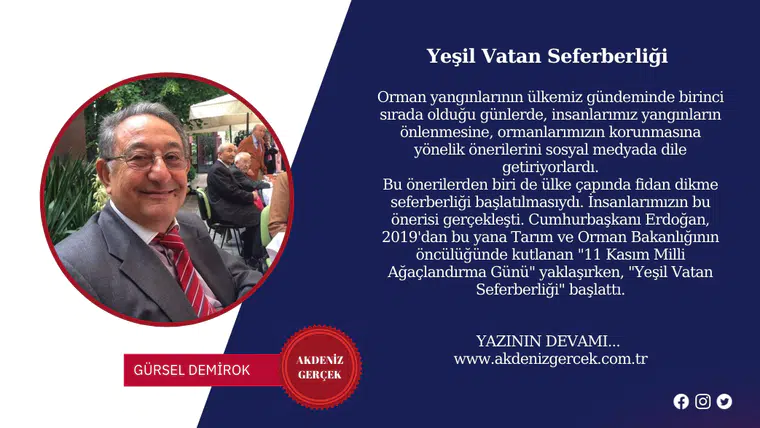 Yeşil Vatan Seferberliği

Orman yangınlarının ülkemiz gündeminde birinci sırada olduğu günlerde, insanlarımız yangınların önlenmesine, ormanlarımızın korunmasına yönelik önerilerini sosyal medyada dile getiriyorlardı.
Bu önerilerden biri de ülke çapında fidan dikme seferberliği başlatılmasıydı. İnsanlarımızın bu önerisi gerçekleşti. Cumhurbaşkanı Erdoğan, 2019'dan bu yana Tarım ve Orman Bakanlığının öncülüğünde kutlanan "11 Kasım Milli Ağaçlandırma Günü" yaklaşırken, "Yeşil Vatan Seferberliği" başlattı.

YAZININ DEVAMI...
www.akdenizgercek.com.tr

GÜRSEL DEMİROK

AKDENİZ GERÇEK